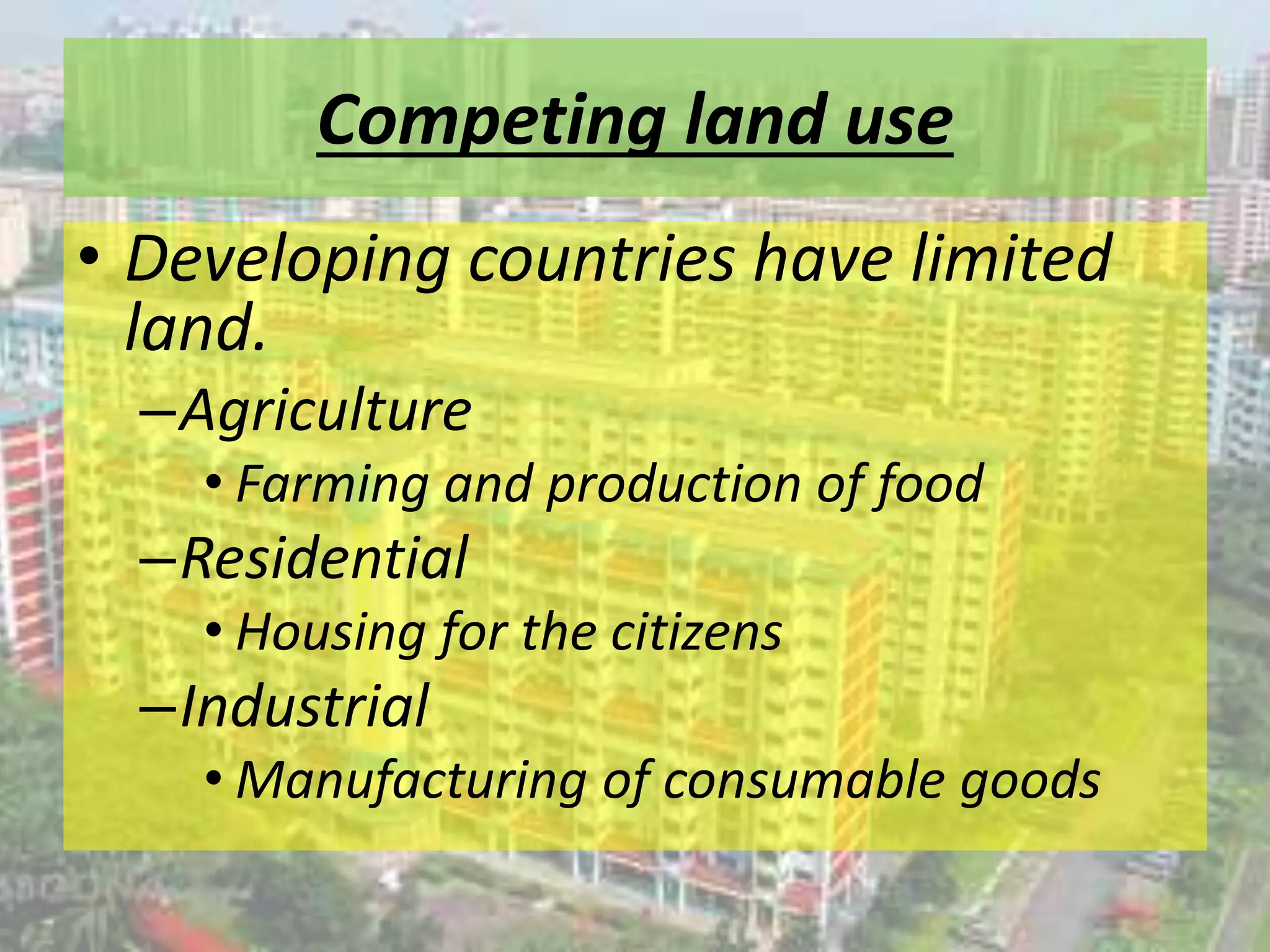 Competing land use

• Developing countries have limited land.
  – Agriculture
    • Farming and production of food
  – Residential
    • Housing for the citizens
  – Industrial
    • Manufacturing of consumable goods